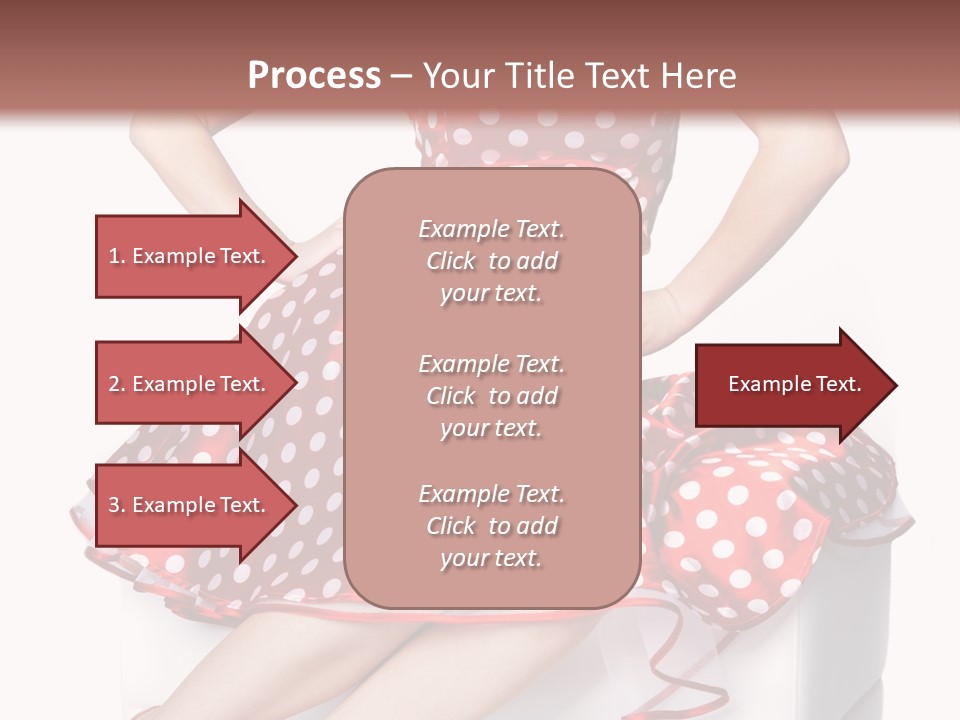 Process – Your Title Text Here

1. Example Text.

2. Example Text.

3. Example Text.

Example Text. Click to add your text.

Example Text. Click to add your text.

Example Text. Click to add your text.

Example Text.